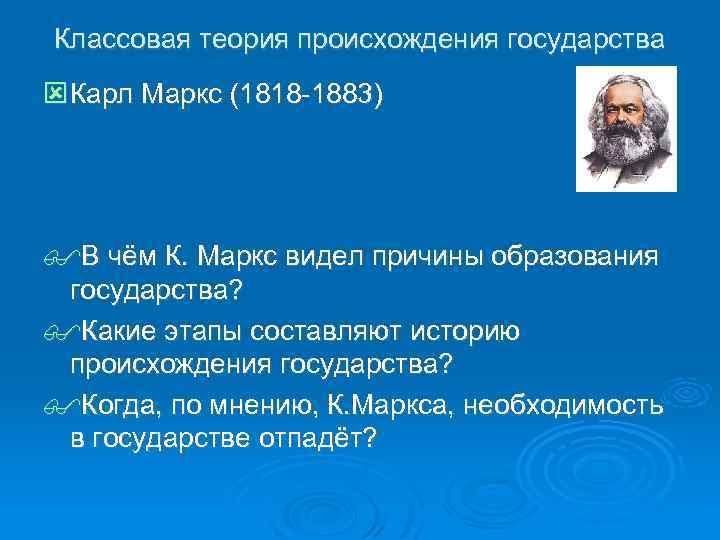 Классовая теория происхождения государства

Карл Маркс (1818-1883)

В чём К. Маркс видел причины образования государства?

Какие этапы составляют историю происхождения государства?

Когда, по мнению, К.Маркса, необходимость в государстве отпадёт?